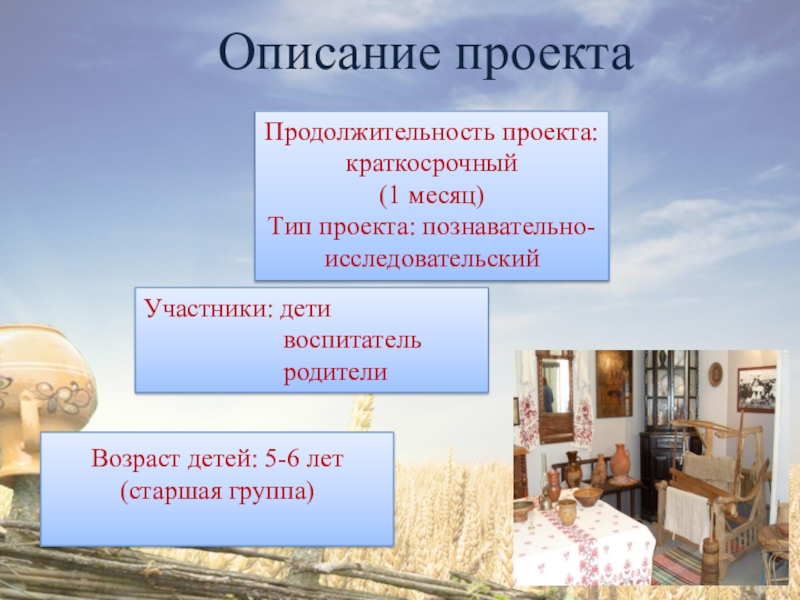 Описание проекта

Продолжительность проекта: краткосрочный
(1 месяц)
Тип проекта: познавательно-исследовательский

Участники: дети
воспитатель
родители

Возраст детей: 5-6 лет
(старшая группа)